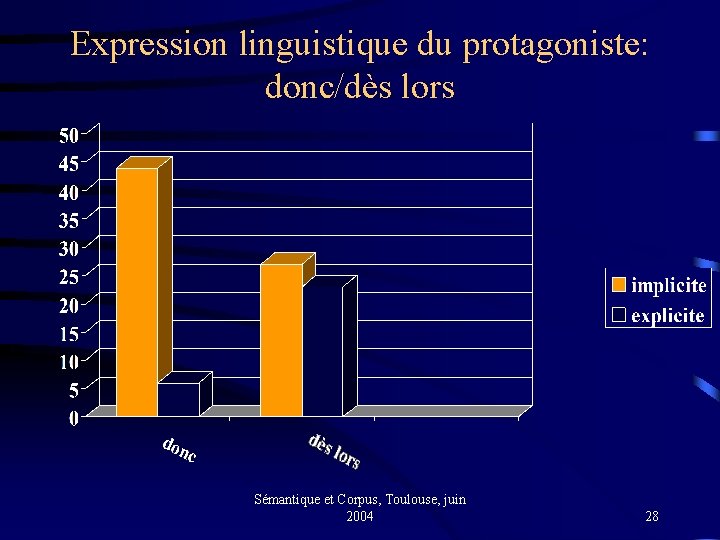 Expression linguistique du protagoniste: donc/dès lors

50
45
40
35
30
25
20
15
10
5
0

donc
dès lors

implicite
explicite

Sémantique et Corpus, Toulouse, juin 2004

28